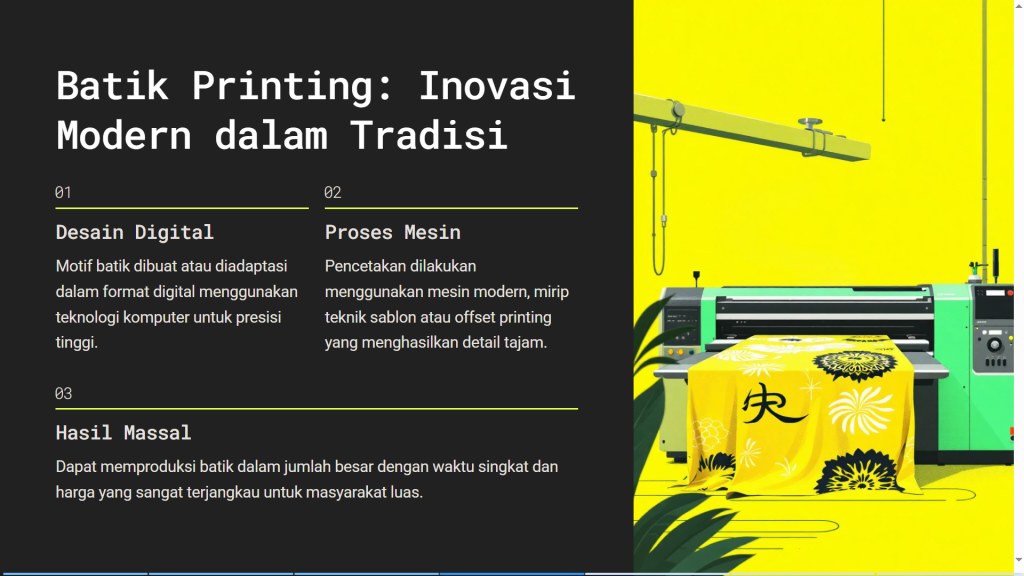 Batik Printing: Inovasi Modern dalam Tradisi

01

Desain Digital

Motif batik dibuat atau diadaptasi dalam format digital menggunakan teknologi komputer untuk presisi tinggi.

02

Proses Mesin

Pencetakan dilakukan menggunakan mesin modern, mirip teknik sablon atau offset printing yang menghasilkan detail tajam.

03

Hasil Massal

Dapat memproduksi batik dalam jumlah besar dengan waktu singkat dan harga yang sangat terjangkau untuk masyarakat luas.